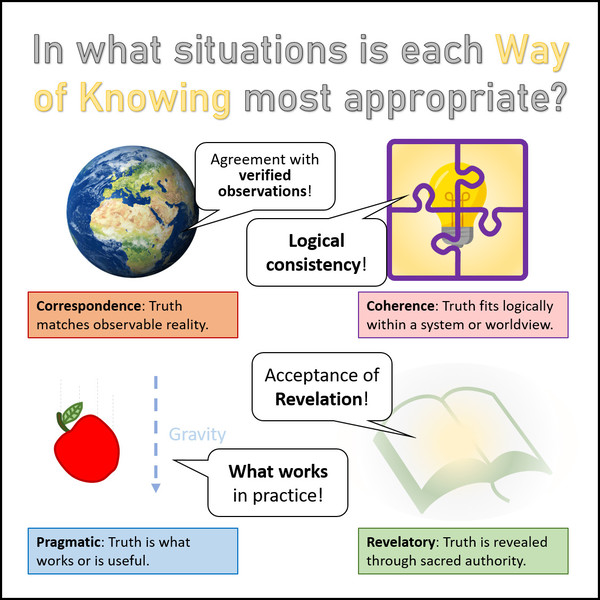 In what situations is each Way of Knowing most appropriate?

Agreement with **verified observations**!

**Logical consistency**!

**Correspondence**: Truth matches observable reality.

**Coherence**: Truth fits logically within a system or worldview.

Acceptance of **Revelation**!

Gravity

**What works** in practice!

**Pragmatic**: Truth is what works or is useful.

**Revelatory**: Truth is revealed through sacred authority.